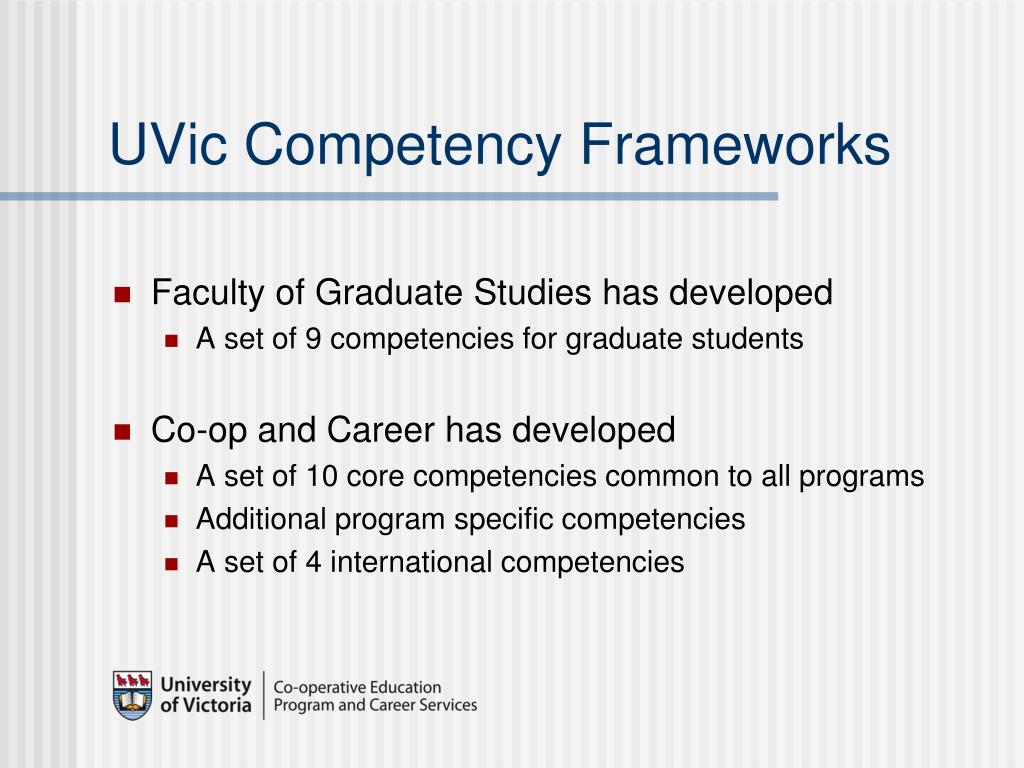 UVic Competency Frameworks

Faculty of Graduate Studies has developed
A set of 9 competencies for graduate students

Co-op and Career has developed
A set of 10 core competencies common to all programs
Additional program specific competencies
A set of 4 international competencies

University of Victoria
Co-operative Education Program and Career Services